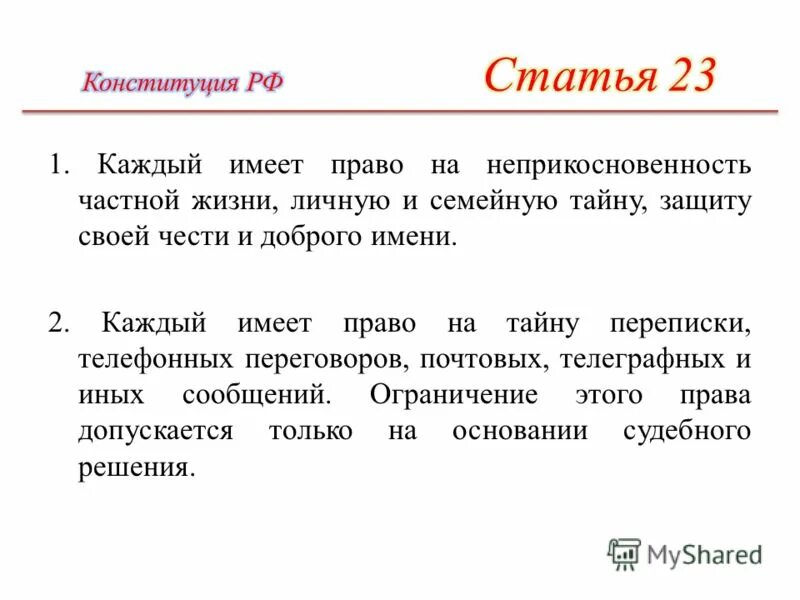 Конституция РФ

Статья 23

1. Каждый имеет право на неприкосновенность частной жизни, личную и семейную тайну, защиту своей чести и доброго имени.

2. Каждый имеет право на тайну переписки, телефонных переговоров, почтовых, телеграфных и иных сообщений. Ограничение этого права допускается только на основании судебного решения.

MyShared